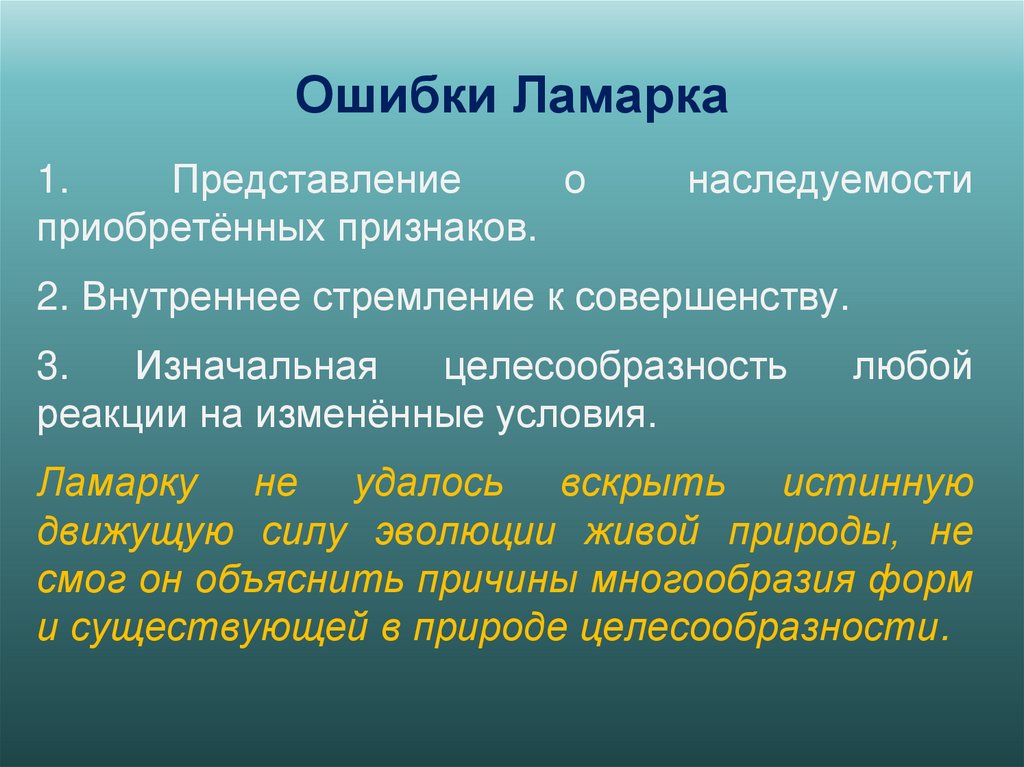 Ошибки Ламарка

1. Представление о наследуемости приобретённых признаков.

2. Внутреннее стремление к совершенству.

3. Изначальная целесообразность любой реакции на изменённые условия.

Ламарку не удалось вскрыть истинную движущую силу эволюции живой природы, не смог он объяснить причины многообразия форм и существующей в природе целесообразности.